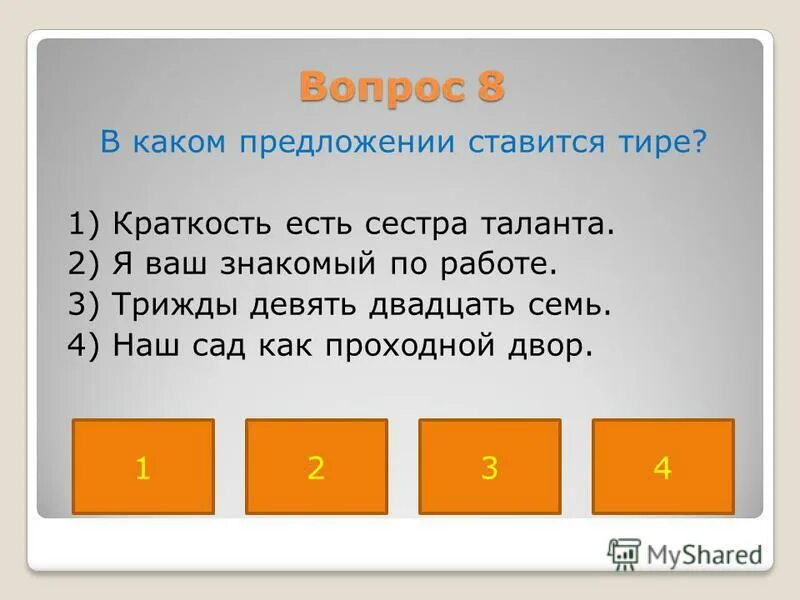 Вопрос 8

В каком предложении ставится тире?

1) Краткость есть сестра таланта.
2) Я ваш знакомый по работе.
3) Трижды девять двадцать семь.
4) Наш сад как проходной двор.

1

2

3

4

MyShared